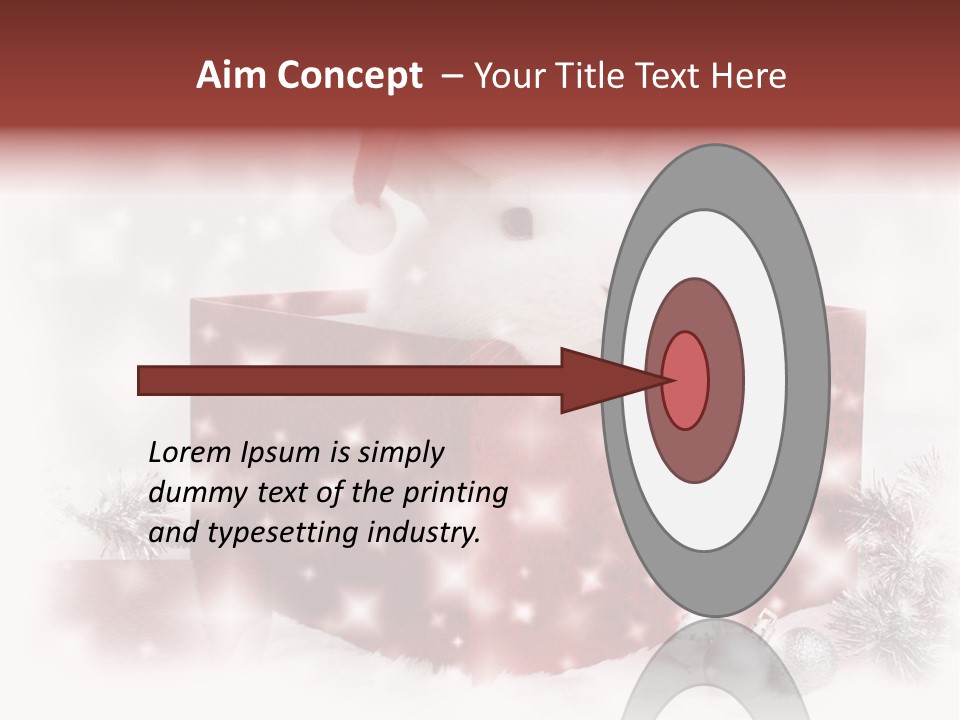 Aim Concept – Your Title Text Here

Lorem Ipsum is simply dummy text of the printing and typesetting industry.